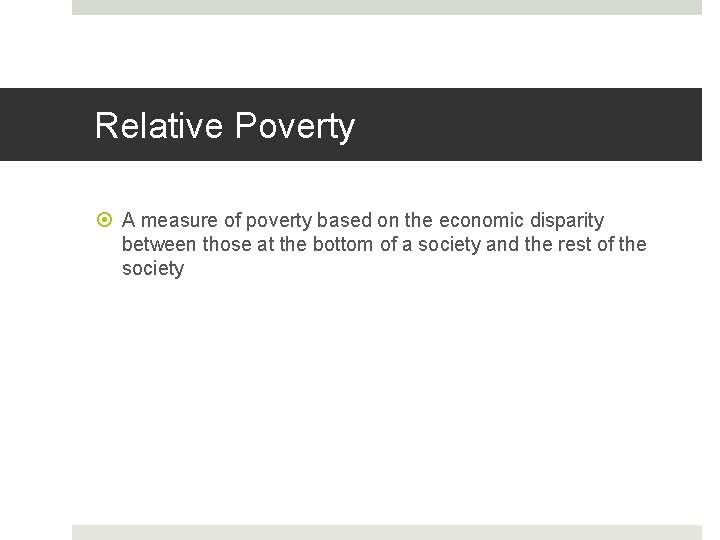 Relative Poverty

A measure of poverty based on the economic disparity between those at the bottom of a society and the rest of the society